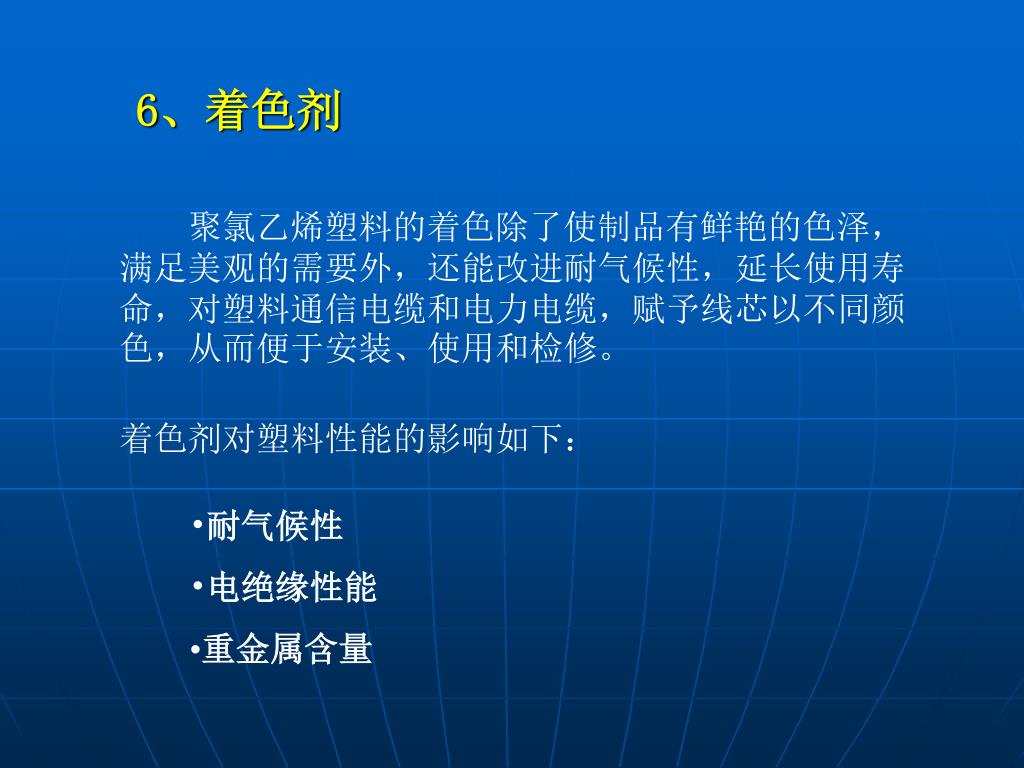 6、着色剂

聚氯乙烯塑料的着色除了使制品有鲜艳的色泽，满足美观的需要外，还能改进耐气候性，延长使用寿命，对塑料通信电缆和电力电缆，赋予线芯以不同颜色，从而便于安装、使用和检修。

着色剂对塑料性能的影响如下：

•耐气候性

•电绝缘性能

•重金属含量